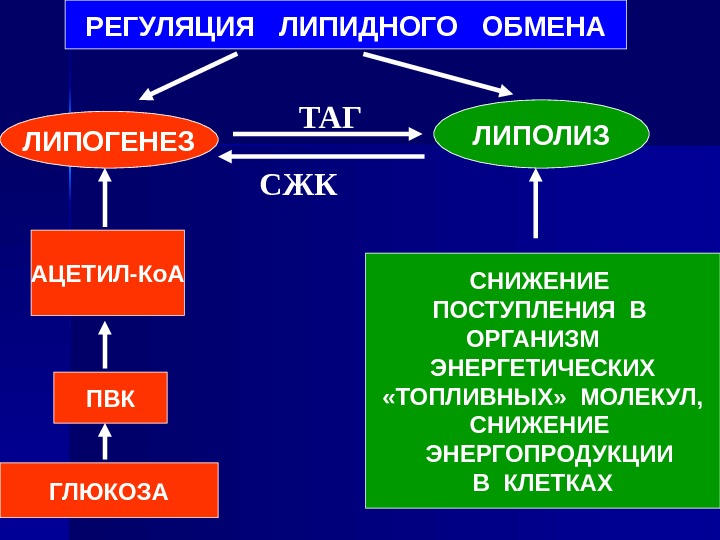 РЕГУЛЯЦИЯ ЛИПИДНОГО ОБМЕНА

ЛИПОГЕНЕЗ

ТАГ

СЖК

ЛИПОЛИЗ

АЦЕТИЛ-КоА

ПВК

ГЛЮКОЗА

СНИЖЕНИЕ ПОСТУПЛЕНИЯ В ОРГАНИЗМ ЭНЕРГЕТИЧЕСКИХ «ТОПЛИВНЫХ» МОЛЕКУЛ, СНИЖЕНИЕ ЭНЕРГОПРОДУКЦИИ В КЛЕТКАХ